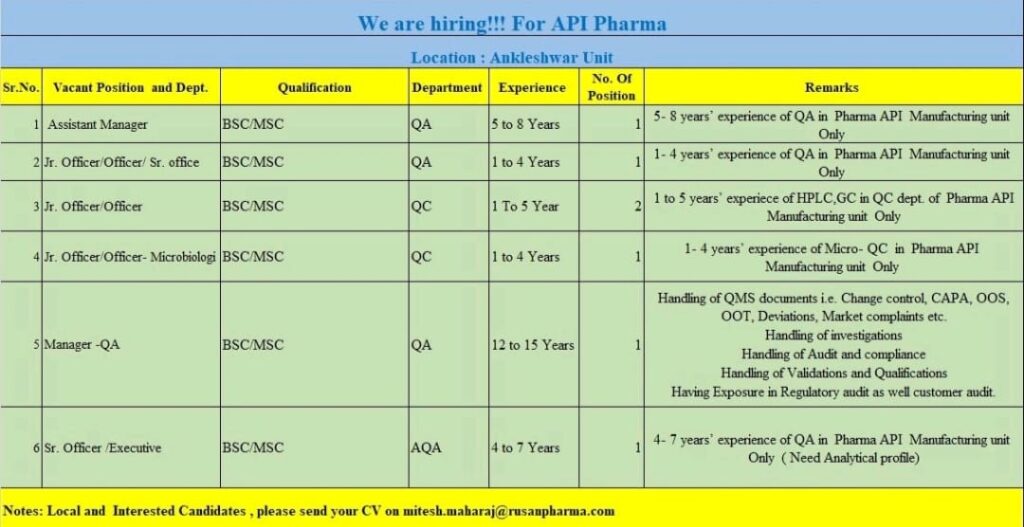 We are hiring!!! For API Pharma

Location : Ankleshwar Unit

| Sr.No. | Vacant Position and Dept. | Qualification | Department | Experience | No. Of Position | Remarks |
|---|---|---|---|---|---|---|
| 1 | Assistant Manager | BSC/MSC | QA | 5 to 8 Years | 1 | 5- 8 years' experience of QA in Pharma API Manufacturing unit Only |
| 2 | Jr. Officer/Officer/ Sr. office | BSC/MSC | QA | 1 to 4 Years | 1 | 1- 4 years' experience of QA in Pharma API Manufacturing unit Only |
| 3 | Jr. Officer/Officer | BSC/MSC | QC | 1 To 5 Year | 2 | 1 to 5 years' experiece of HPLC,GC in QC dept. of Pharma API Manufacturing unit Only |
| 4 | Jr. Officer/Officer- Microbiologi | BSC/MSC | QC | 1 to 4 Years | 1 | 1- 4 years' experience of Micro- QC in Pharma API Manufacturing unit Only |
| 5 | Manager -QA | BSC/MSC | QA | 12 to 15 Years | 1 | Handling of QMS documents i.e. Change control, CAPA, OOS, OOT, Deviations, Market complaints etc. Handling of investigations Handling of Audit and compliance Handling of Validations and Qualifications Having Exposure in Regulatory audit as well customer audit. |
| 6 | Sr. Officer /Executive | BSC/MSC | AQA | 4 to 7 Years | 1 | 4- 7 years' experience of QA in Pharma API Manufacturing unit Only ( Need Analytical profile) |

Notes: Local and Interested Candidates , please send your CV on mitesh.maharaj@rusanpharma.com